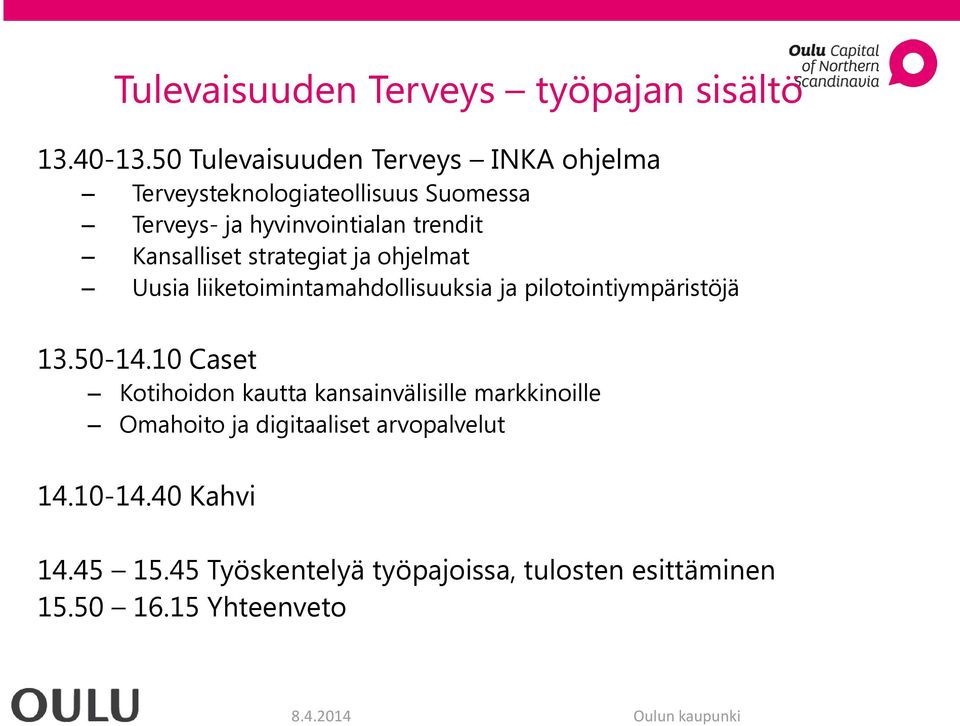 Oulu Capital of Northern Scandinavia

Tulevaisuuden Terveys – työpajan sisältö

13.40-13.50 Tulevaisuuden Terveys – INKA ohjelma
– Terveysteknologiateollisuus Suomessa
– Terveys- ja hyvinvointialan trendit
– Kansalliset strategiat ja ohjelmat
– Uusia liiketoimintamahdollisuuksia ja pilotointiympäristöjä

13.50-14.10 Caset
– Kotihoidon kautta kansainvälisille markkinoille
– Omahoito ja digitaaliset arvopalvelut

14.10-14.40 Kahvi

14.45 – 15.45 Työskentelyä työpajoissa, tulosten esittäminen
15.50 – 16.15 Yhteenveto

OULU
8.4.2014
Oulun kaupunki